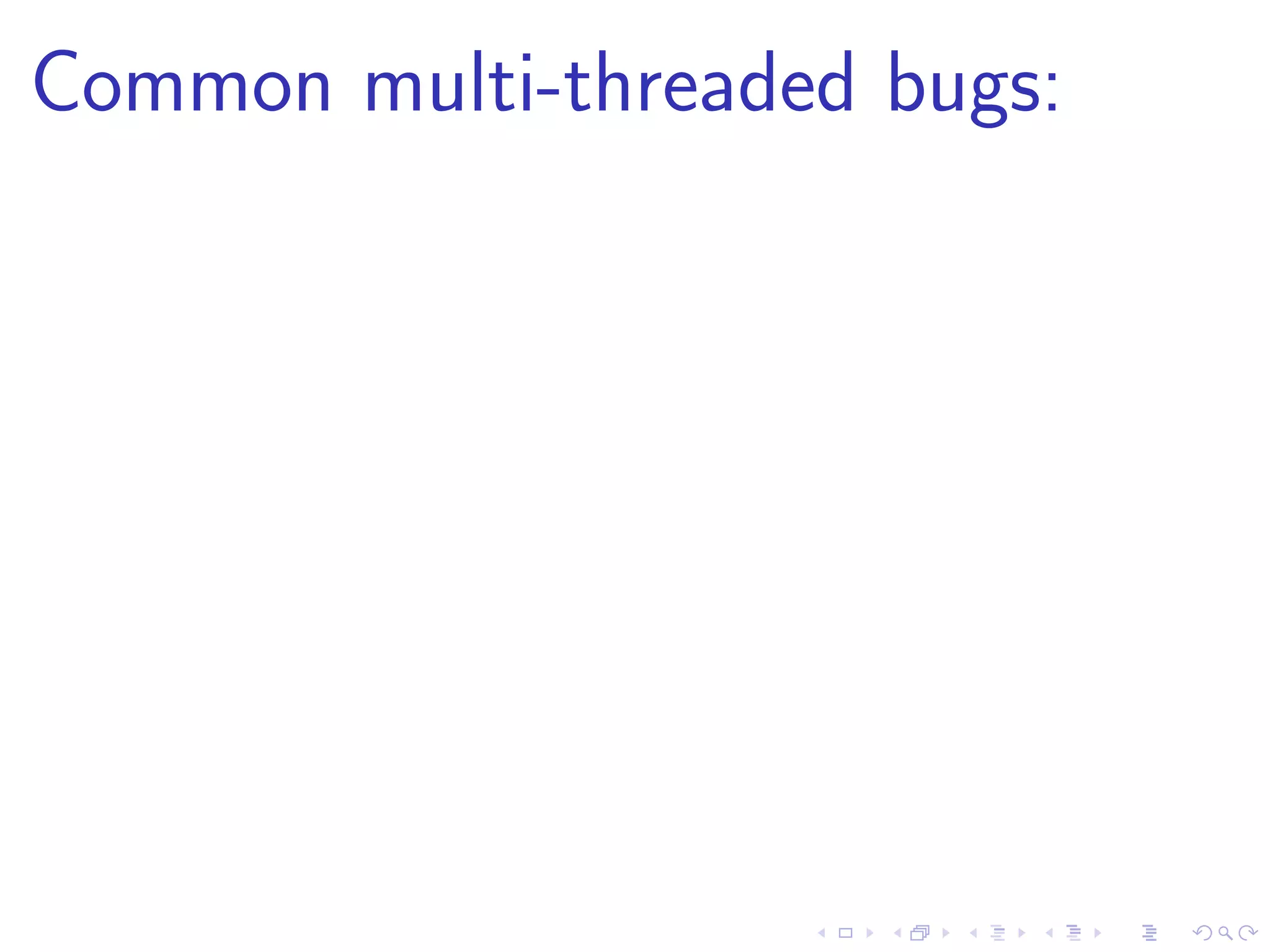 Common multi-threaded bugs: